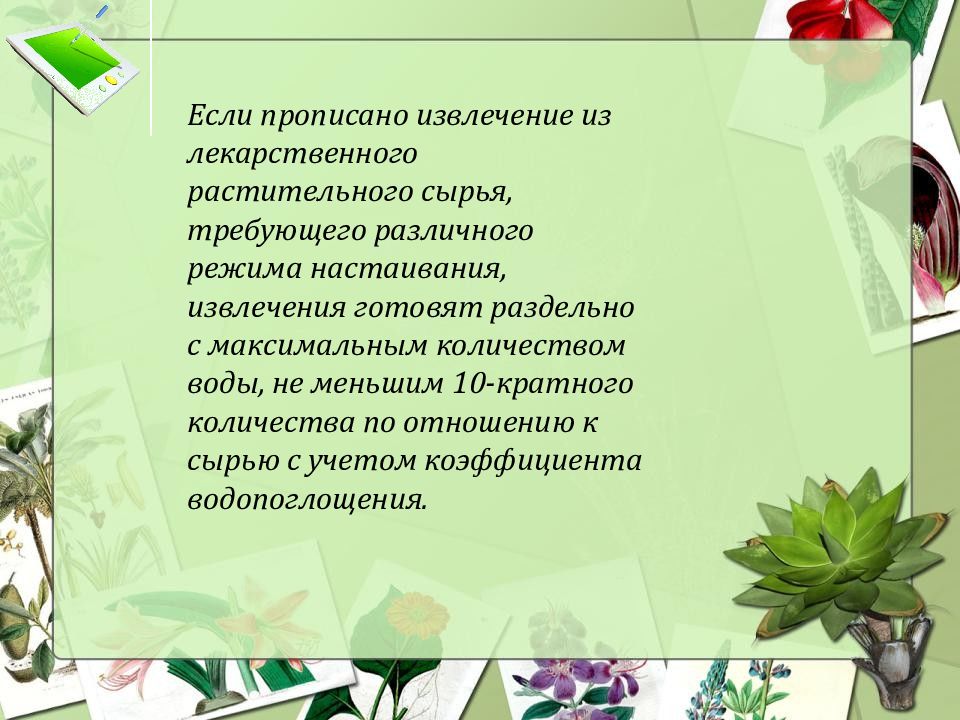 Если прописано извлечение из лекарственного растительного сырья, требующего различного режима настаивания, извлечения готовят раздельно с максимальным количеством воды, не меньшим 10-кратного количества по отношению к сырью с учетом коэффициента водопоглощения.